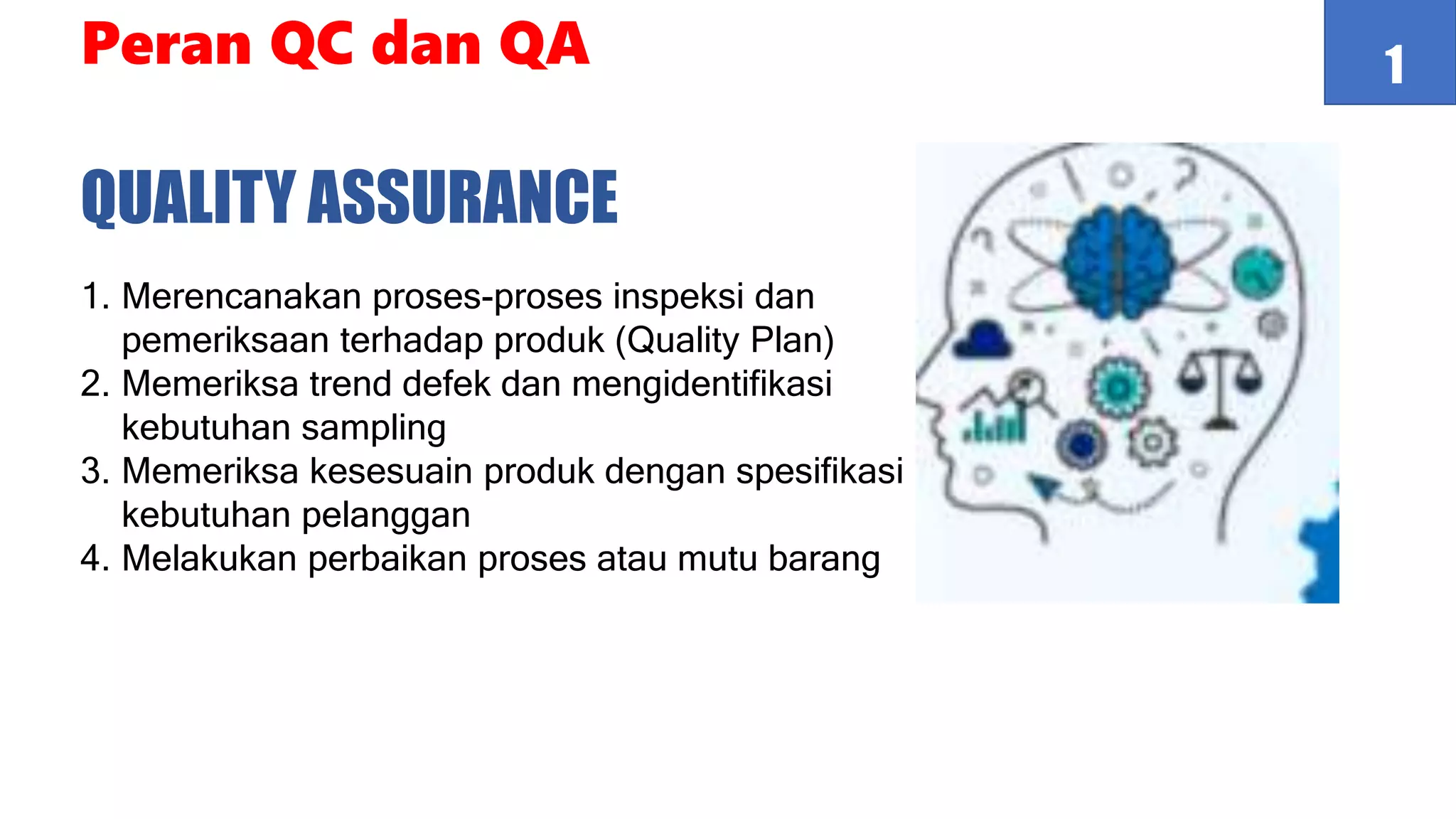 Peran QC dan QA

1

QUALITY ASSURANCE

1. Merencanakan proses-proses inspeksi dan pemeriksaan terhadap produk (Quality Plan)
2. Memeriksa trend defek dan mengidentifikasi kebutuhan sampling
3. Memeriksa kesesuain produk dengan spesifikasi kebutuhan pelanggan
4. Melakukan perbaikan proses atau mutu barang